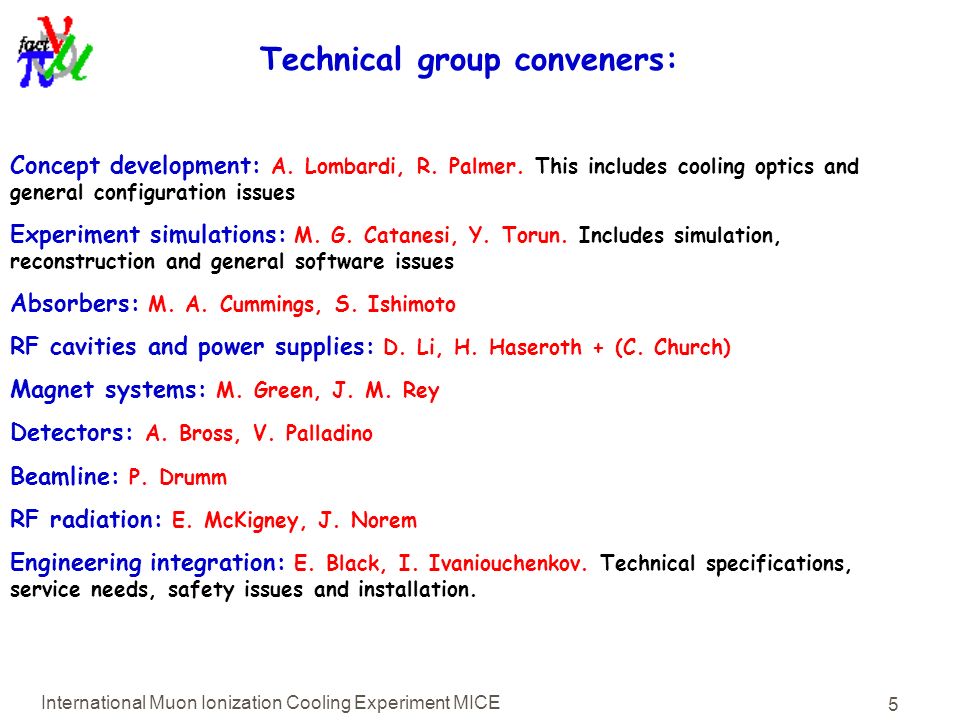 fact

Technical group conveners:

Concept development: A. Lombardi, R. Palmer. This includes cooling optics and general configuration issues

Experiment simulations: M. G. Catanesi, Y. Torun. Includes simulation, reconstruction and general software issues

Absorbers: M. A. Cummings, S. Ishimoto

RF cavities and power supplies: D. Li, H. Haseroth + (C. Church)

Magnet systems: M. Green, J. M. Rey

Detectors: A. Bross, V. Palladino

Beamline: P. Drumm

RF radiation: E. McKigney, J. Norem

Engineering integration: E. Black, I. Ivaniouchenkov. Technical specifications, service needs, safety issues and installation.

International Muon Ionization Cooling Experiment MICE

5